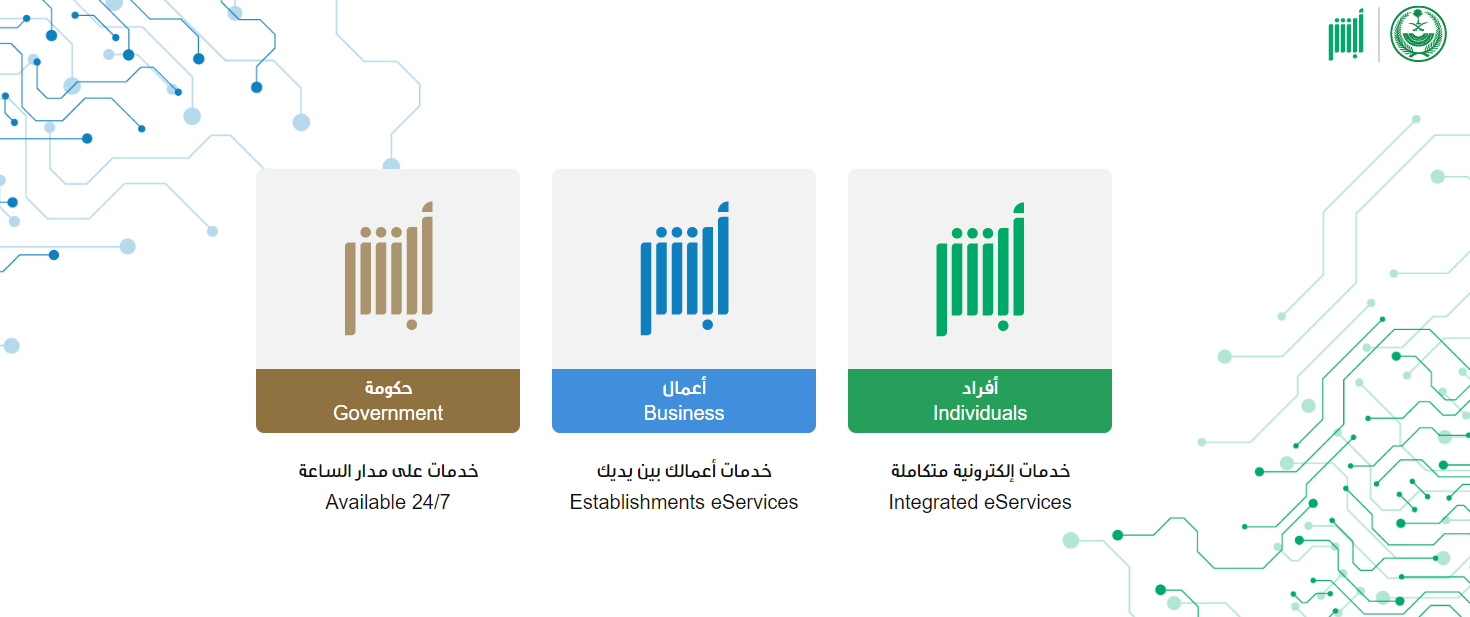 أبشر

أبشر

حكومة
Government

خدمات على مدار الساعة
Available 24/7

أبشر

أعمال
Business

خدمات أعمالك بين يديك
Establishments eServices

أبشر

أفراد
Individuals

خدمات إلكترونية متكاملة
Integrated eServices